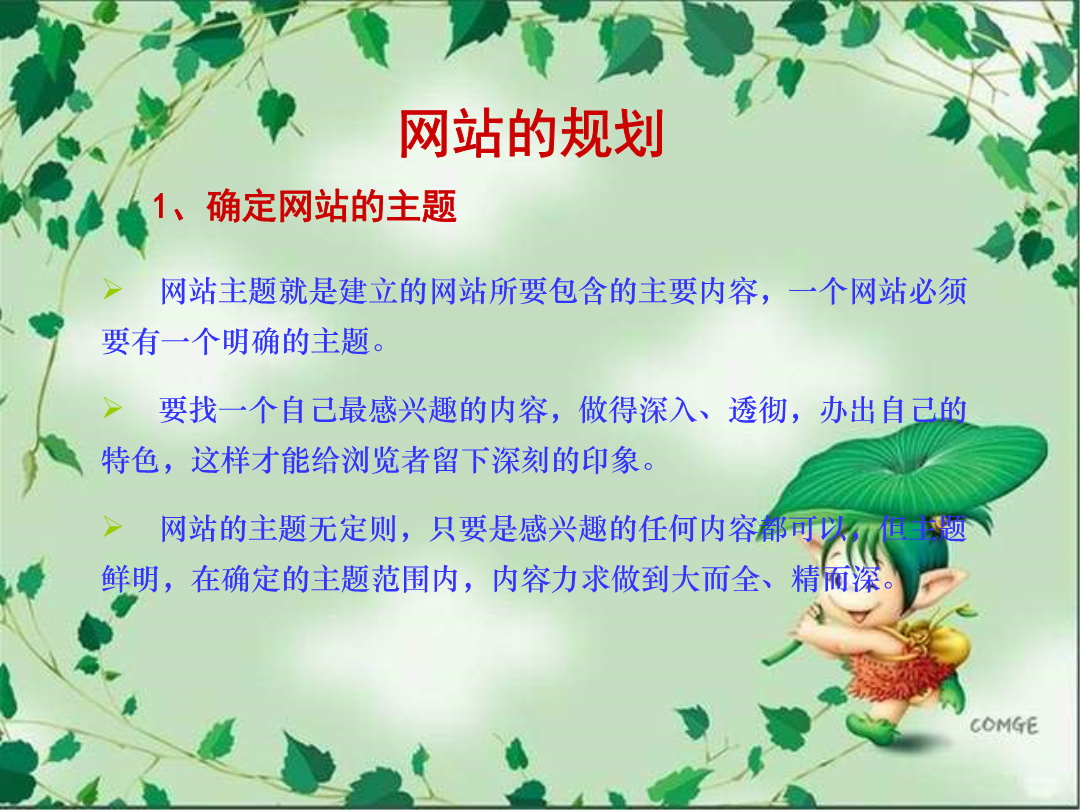 网站的规划

1、确定网站的主题

➢ 网站主题就是建立的网站所要包含的主要内容，一个网站必须要有一个明确的主题。

➢ 要找一个自己最感兴趣的内容，做得深入、透彻，办出自己的特色，这样才能给浏览者留下深刻的印象。

➢ 网站的主题无定则，只要是感兴趣的任何内容都可以，但主题鲜明，在确定的主题范围内，内容力求做到大而全、精而深。

COMGE